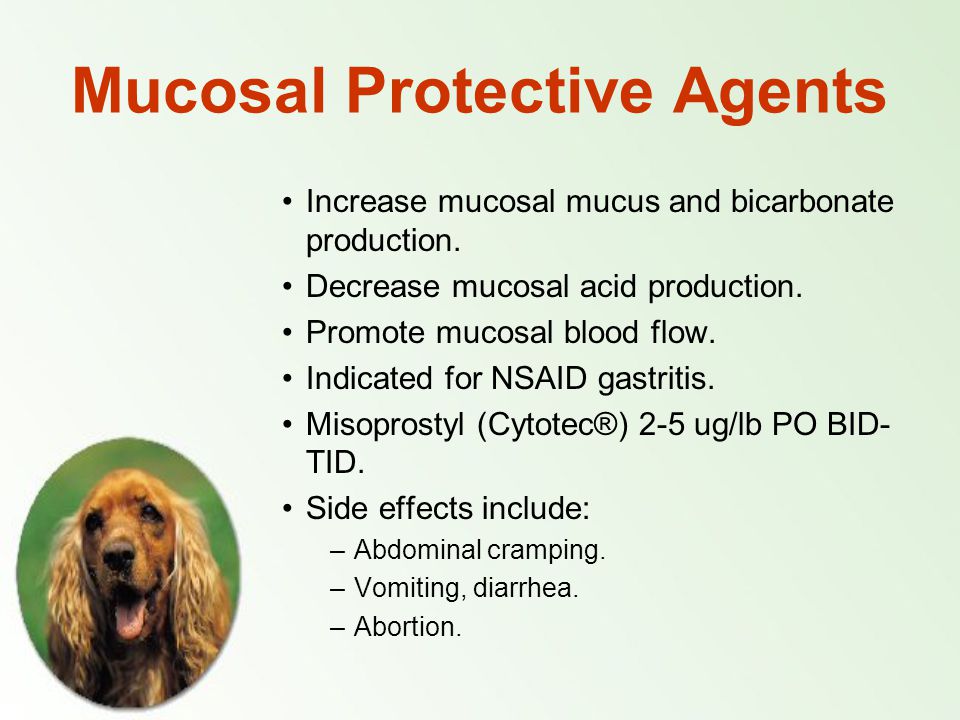 Mucosal Protective Agents

• Increase mucosal mucus and bicarbonate production.
• Decrease mucosal acid production.
• Promote mucosal blood flow.
• Indicated for NSAID gastritis.
• Misoprostyl (Cytotec®) 2-5 ug/lb PO BID-TID.
• Side effects include:
– Abdominal cramping.
– Vomiting, diarrhea.
– Abortion.